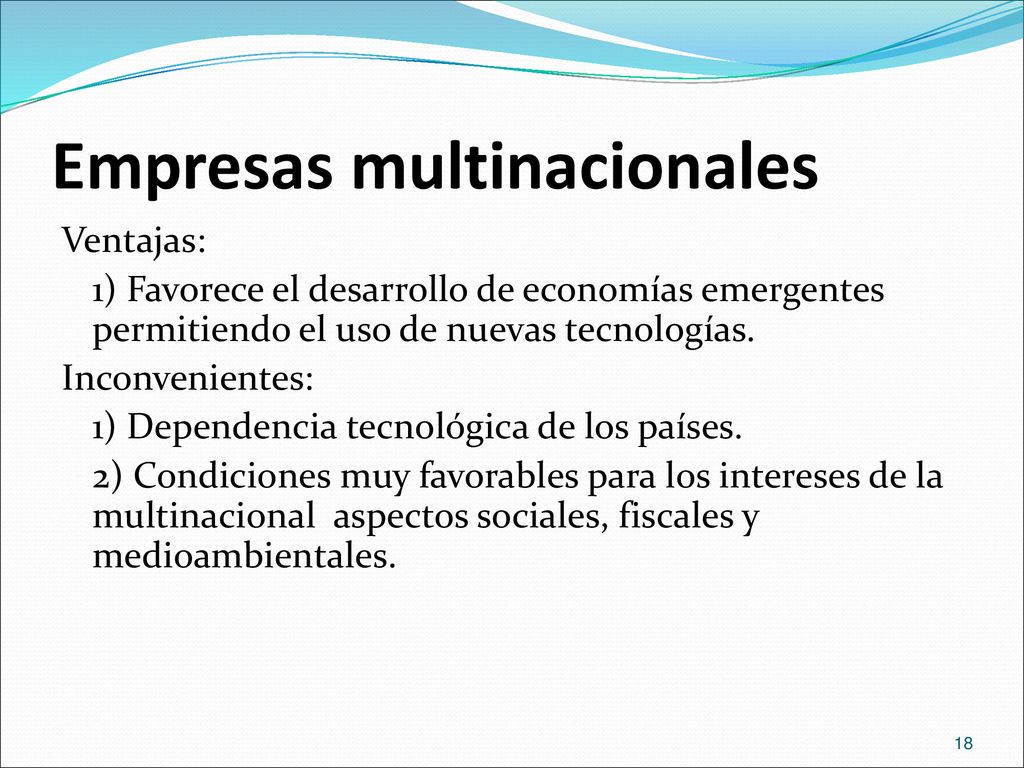 Empresas multinacionales

Ventajas:

1) Favorece el desarrollo de economías emergentes permitiendo el uso de nuevas tecnologías.

Inconvenientes:

1) Dependencia tecnológica de los países.

2) Condiciones muy favorables para los intereses de la multinacional  aspectos sociales, fiscales y medioambientales.

18